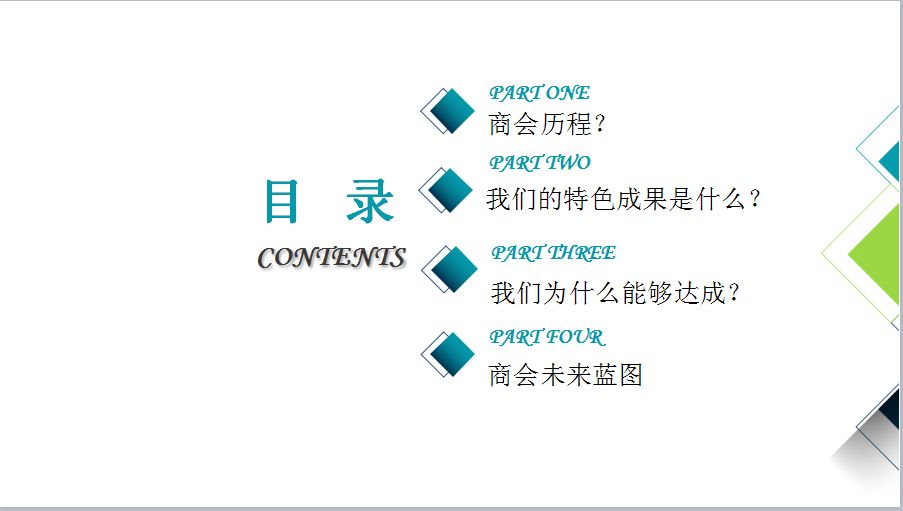 目 录

CONTENTS

PART ONE
商会历程?

PART TWO
我们的特色成果是什么?

PART THREE
我们为什么能够达成?

PART FOUR
商会未来蓝图